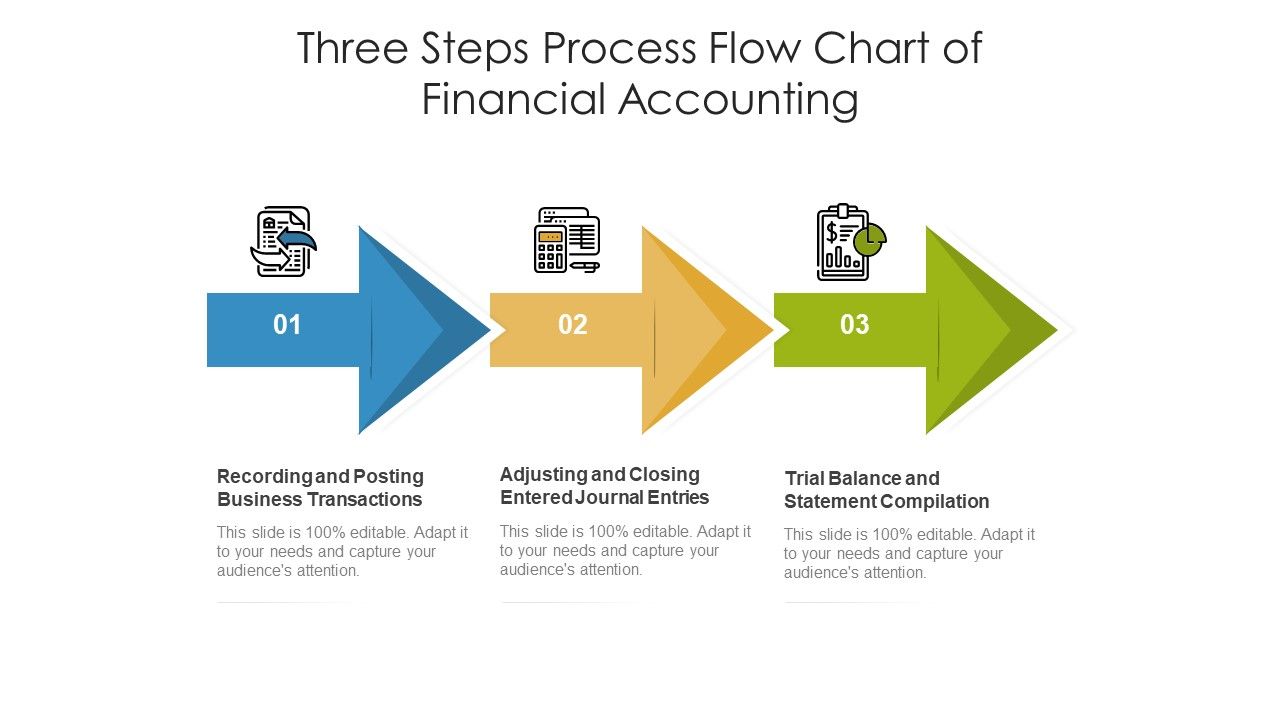 Three Steps Process Flow Chart of Financial Accounting

01

02

03

Recording and Posting Business Transactions

This slide is 100% editable. Adapt it to your needs and capture your audience's attention.

Adjusting and Closing Entered Journal Entries

This slide is 100% editable. Adapt it to your needs and capture your audience's attention.

Trial Balance and Statement Compilation

This slide is 100% editable. Adapt it to your needs and capture your audience's attention.